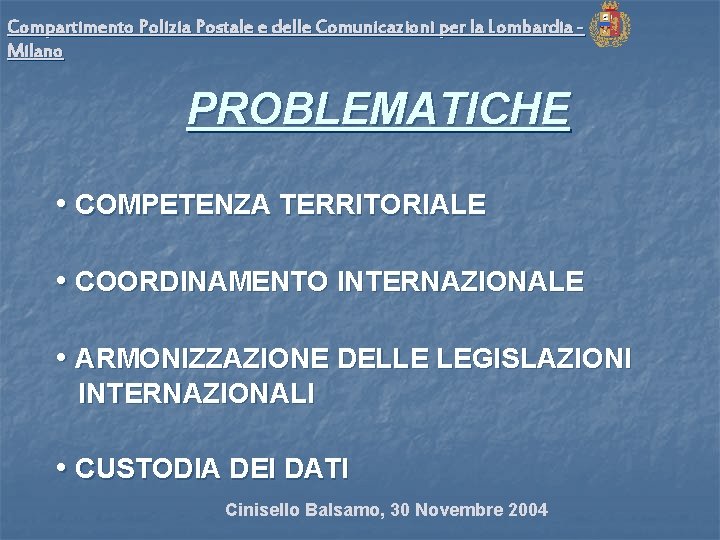 Compartimento Polizia Postale e delle Comunicazioni per la Lombardia - Milano

PROBLEMATICHE

• COMPETENZA TERRITORIALE

• COORDINAMENTO INTERNAZIONALE

• ARMONIZZAZIONE DELLE LEGISLAZIONI INTERNAZIONALI

• CUSTODIA DEI DATI

Cinisello Balsamo, 30 Novembre 2004